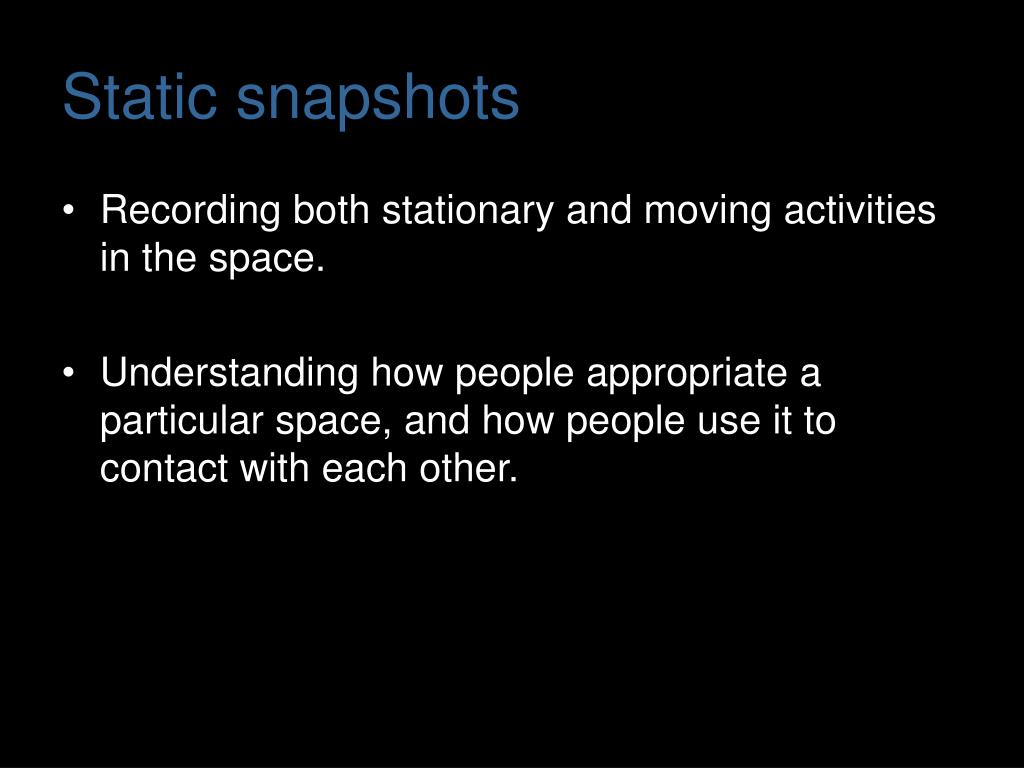 Static snapshots

• Recording both stationary and moving activities in the space.

• Understanding how people appropriate a particular space, and how people use it to contact with each other.